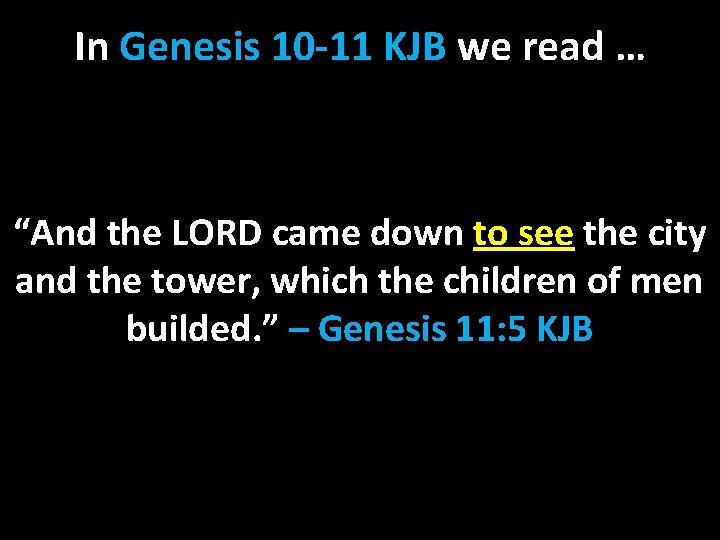 In Genesis 10-11 KJB we read …

“And the LORD came down to see the city and the tower, which the children of men builded.” – Genesis 11:5 KJB